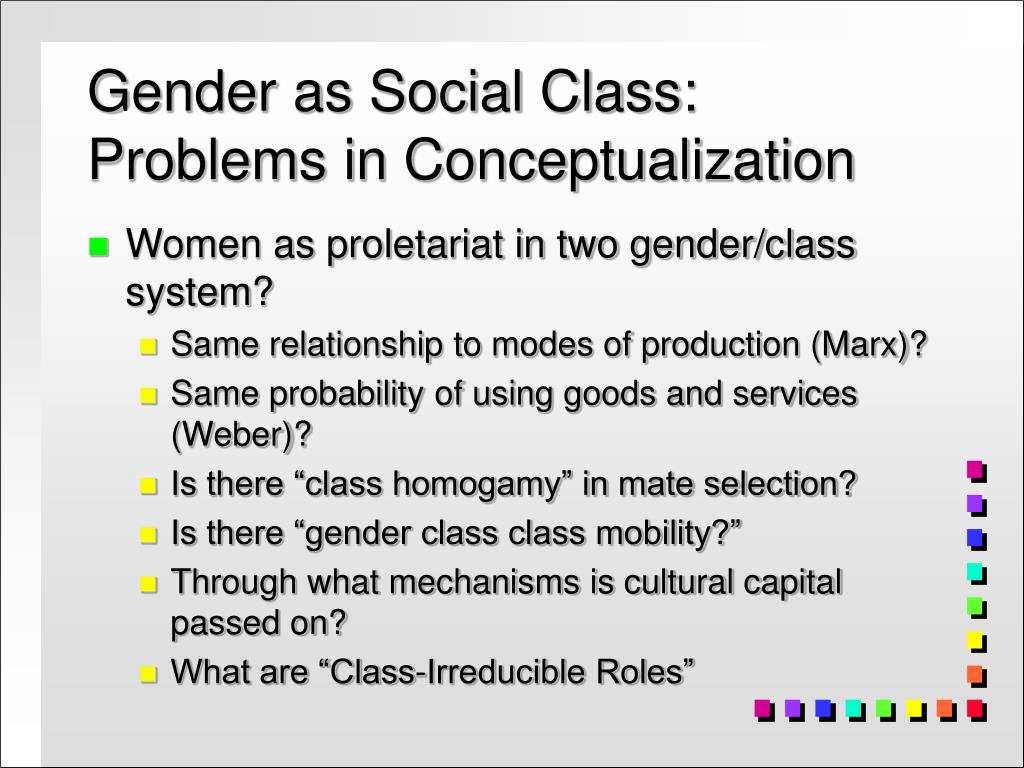 Gender as Social Class: Problems in Conceptualization

Women as proletariat in two gender/class system?

Same relationship to modes of production (Marx)?

Same probability of using goods and services (Weber)?

Is there “class homogamy” in mate selection?

Is there “gender class class mobility?”

Through what mechanisms is cultural capital passed on?

What are “Class-Irreducible Roles”